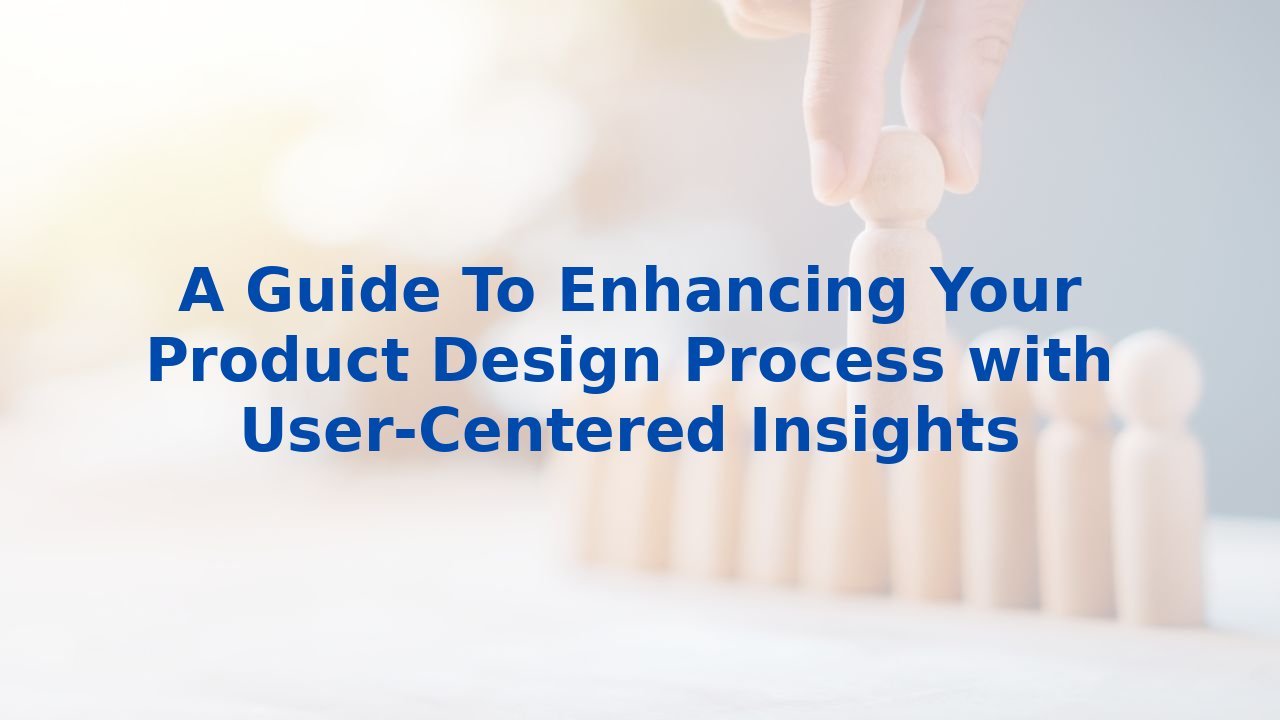 A Guide To Enhancing Your Product Design Process with User-Centered Insights